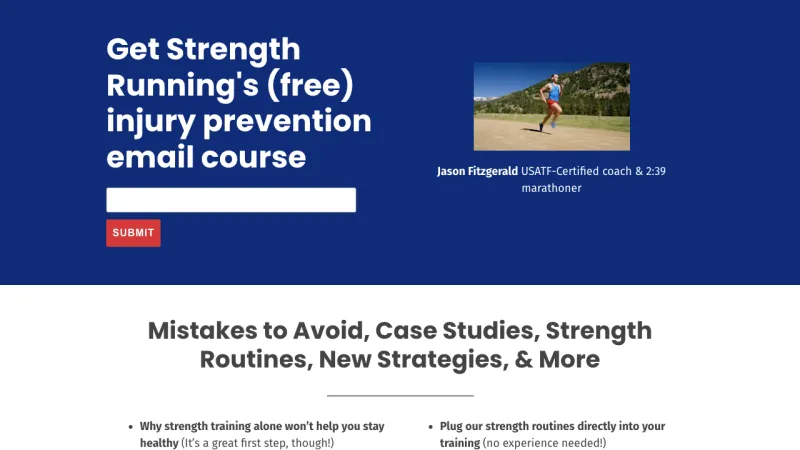 Get Strength Running's (free) injury prevention email course

SUBMIT

Jason Fitzgerald USATF-Certified coach & 2:39 marathoner

Mistakes to Avoid, Case Studies, Strength Routines, New Strategies, & More

- Why strength training alone won't help you stay healthy (It's a great first step, though!)

- Plug our strength routines directly into your training (no experience needed!)